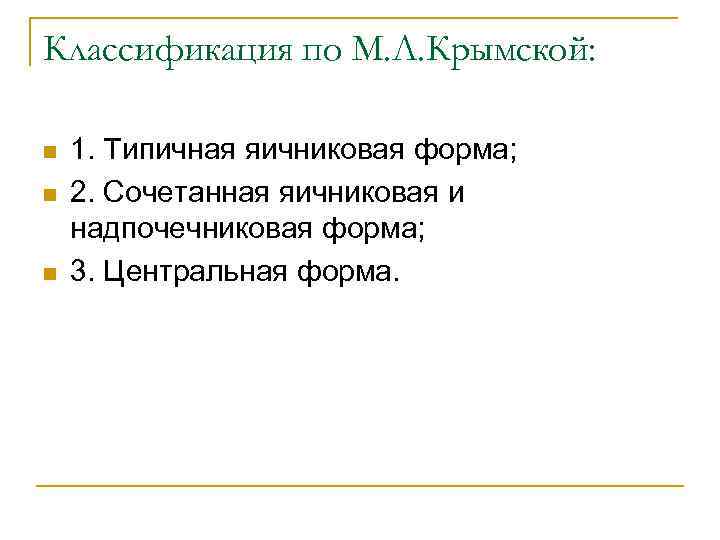 Классификация по М.Л.Крымской:

1. Типичная яичниковая форма;

2. Сочетанная яичниковая и надпочечниковая форма;

3. Центральная форма.